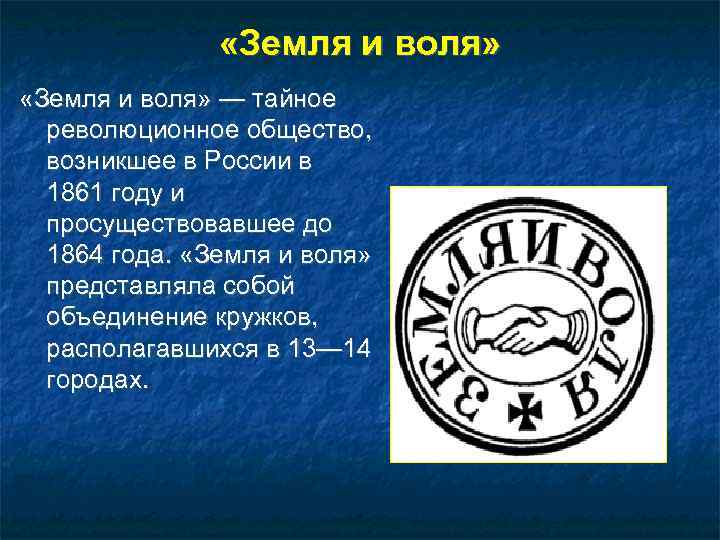 «Земля и воля»

«Земля и воля» — тайное революционное общество, возникшее в России в 1861 году и просуществовавшее до 1864 года. «Земля и воля» представляла собой объединение кружков, располагавшихся в 13—14 городах.

ЗЕМЛЯ И ВОЛЯ